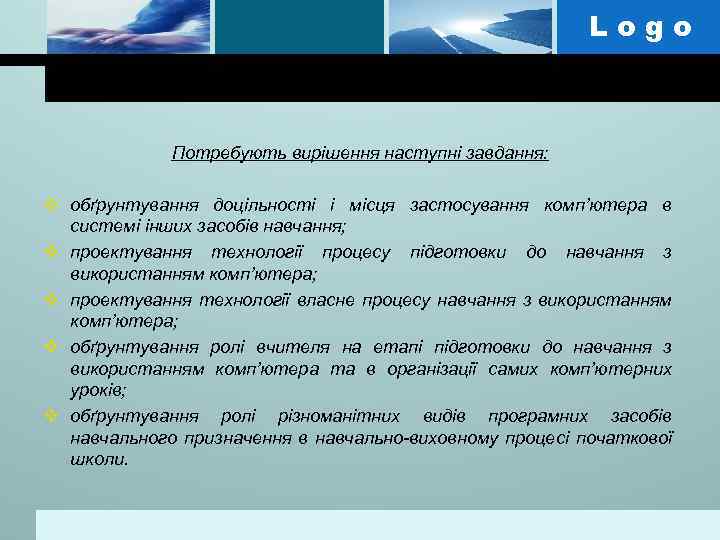 Logo

Потребують вирішення наступні завдання:

❖ обґрунтування доцільності і місця застосування комп'ютера в системі інших засобів навчання;
❖ проектування технології процесу підготовки до навчання з використанням комп'ютера;
❖ проектування технології власне процесу навчання з використанням комп'ютера;
❖ обґрунтування ролі вчителя на етапі підготовки до навчання з використанням комп'ютера та в організації самих комп'ютерних уроків;
❖ обґрунтування ролі різноманітних видів програмних засобів навчального призначення в навчально-виховному процесі початкової школи.